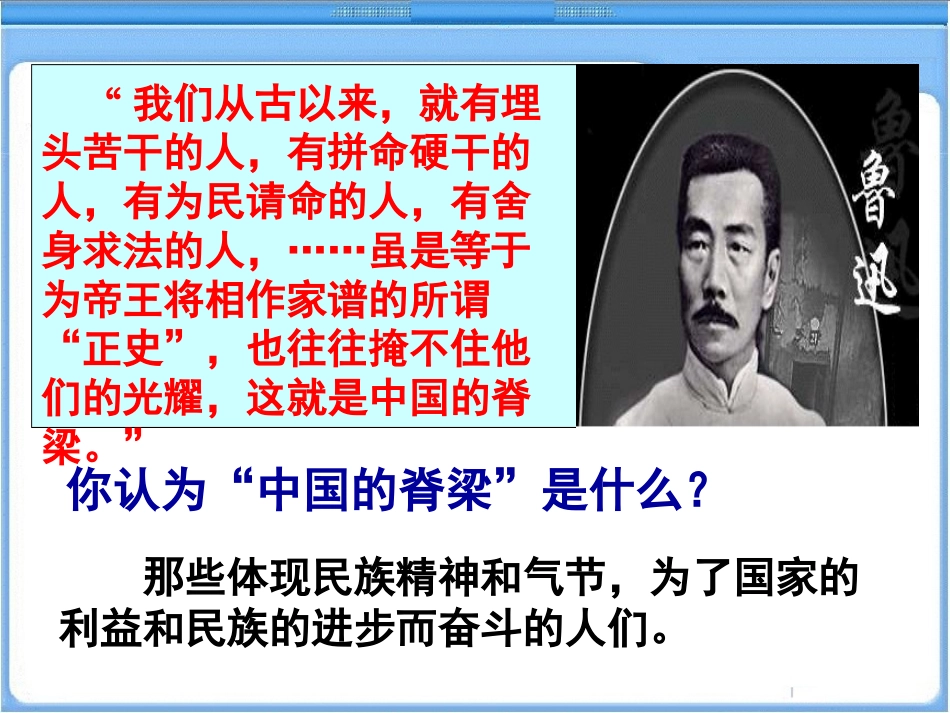 “我们从古以来，就有埋头苦干的人，有拼命硬干的人，有为民请命的人，有舍身求法的人，……虽是等于为帝王将相作家谱的所谓“正史”，也往往掩不住他们的光耀，这就是中国的脊梁。”

鲁迅

你认为“中国的脊梁”是什么？

那些体现民族精神和气节，为了国家的利益和民族的进步而奋斗的人们。